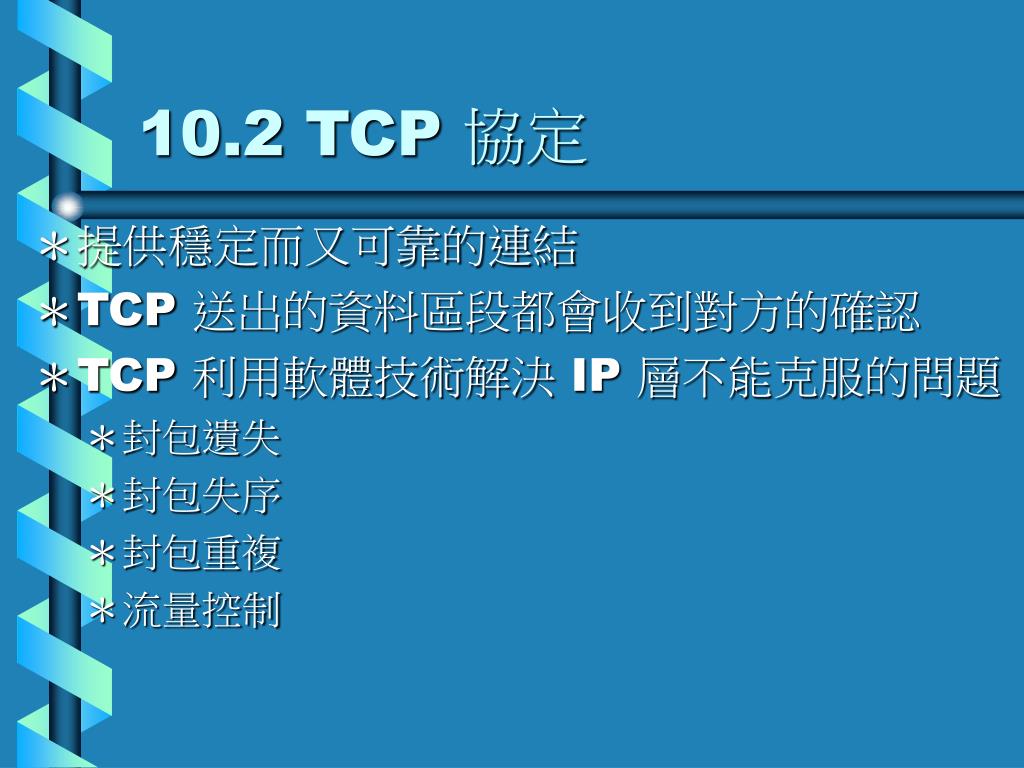 10.2 TCP 協定

＊提供穩定而又可靠的連結
＊TCP 送出的資料區段都會收到對方的確認
＊TCP 利用軟體技術解決 IP 層不能克服的問題
＊封包遺失
＊封包失序
＊封包重複
＊流量控制